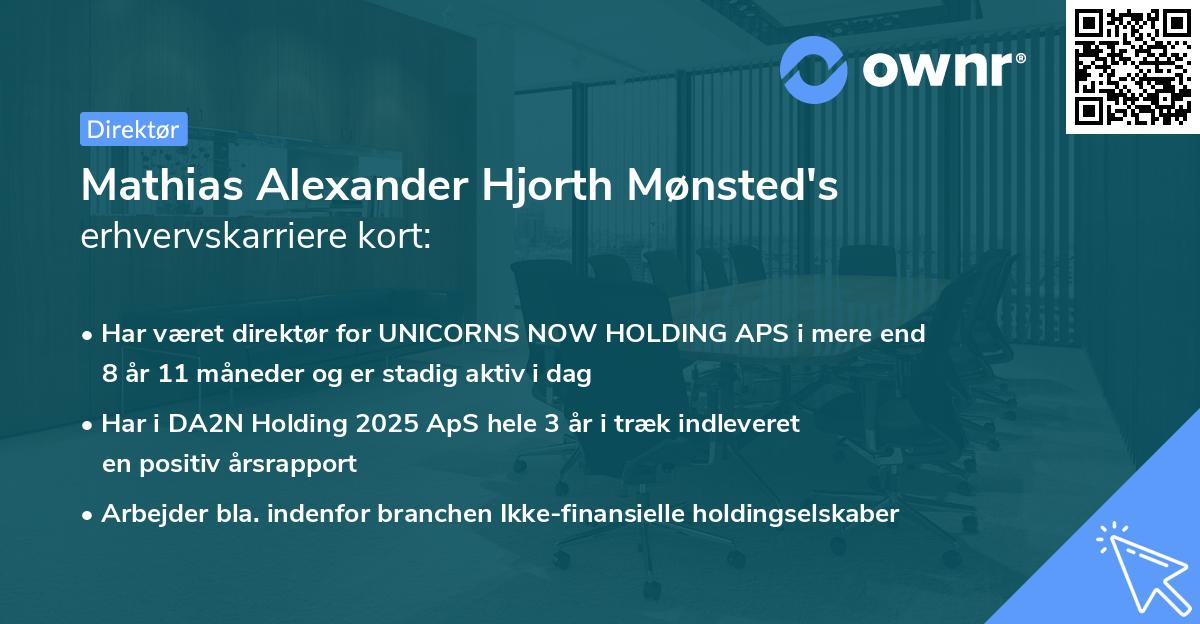 ownr®

Direktør

Mathias Alexander Hjorth Mønsted's erhvervskarriere kort:

• Har været direktør for UNICORNS NOW HOLDING APS i mere end 8 år 11 måneder og er stadig aktiv i dag

• Har i DA2N Holding 2025 ApS hele 3 år i træk indleveret en positiv årsrapport

• Arbejder bla. indenfor branchen Ikke-finansielle holdingselskaber